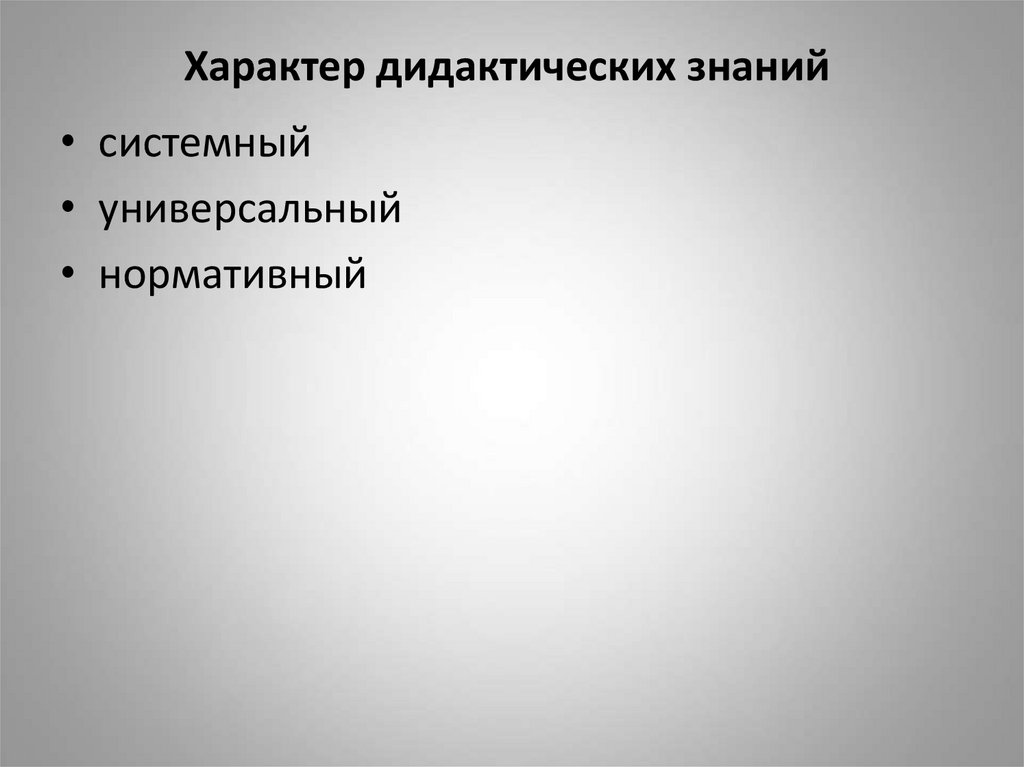 Характер дидактических знаний

• системный
• универсальный
• нормативный